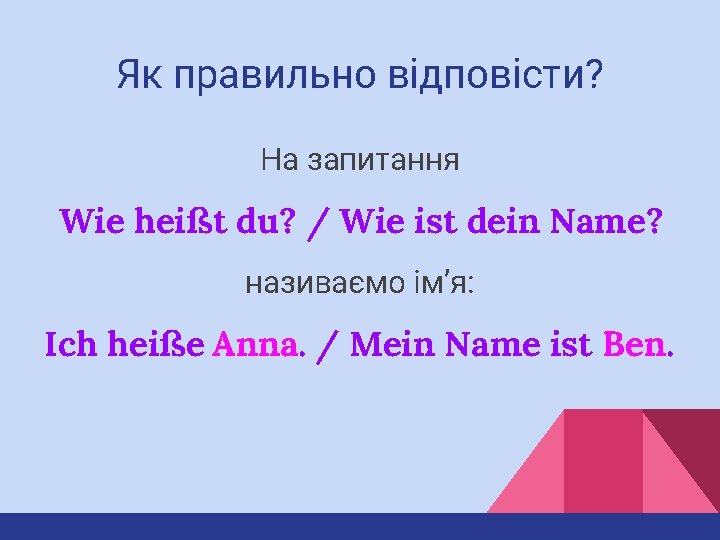 Як правильно відповісти?

На запитання

Wie heißt du? / Wie ist dein Name?

називаємо ім'я:

Ich heiße Anna. / Mein Name ist Ben.